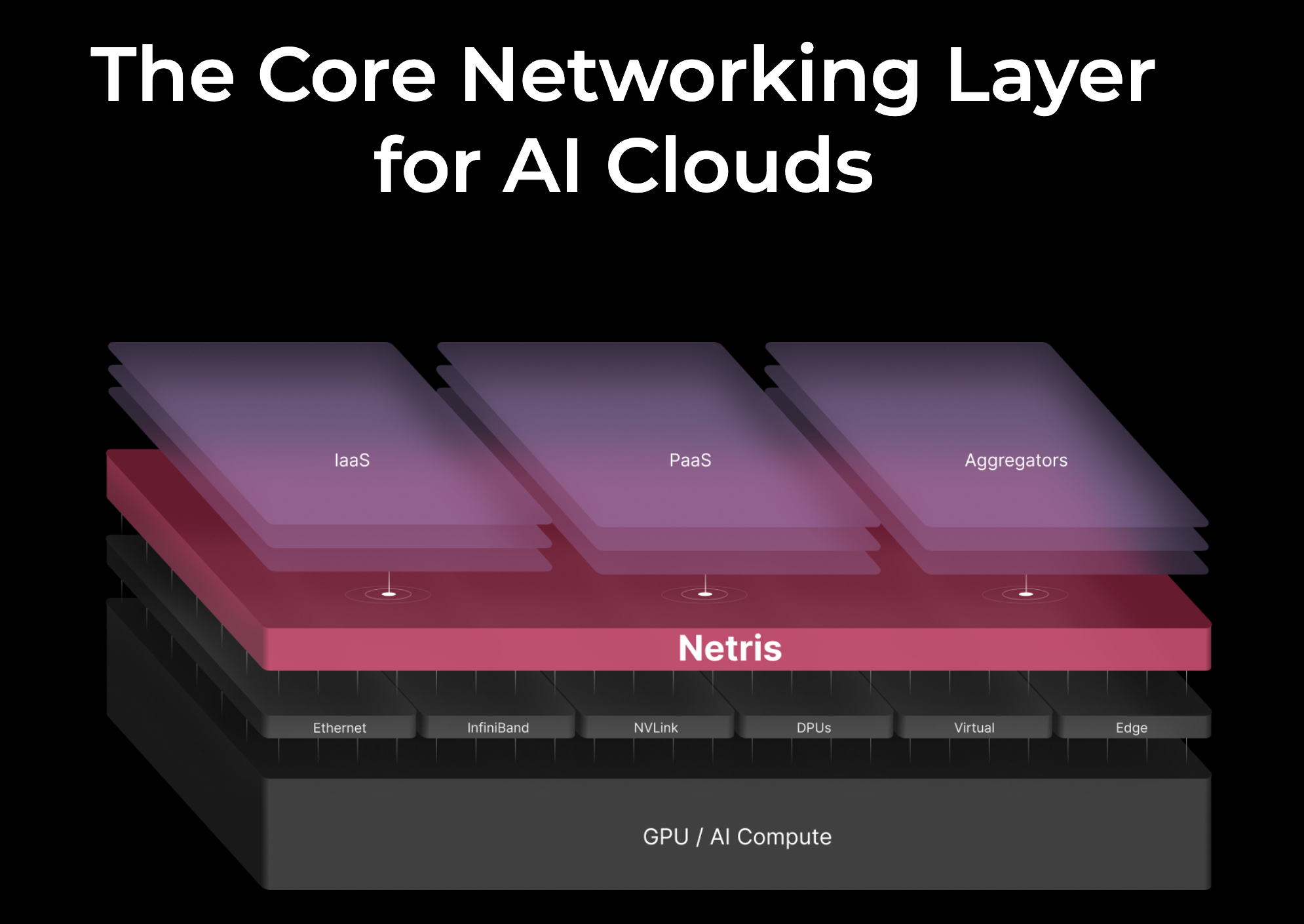 The Core Networking Layer for AI Clouds

IaaS

PaaS

Aggregators

Netris

Ethernet

InfiniBand

NVLink

DPUs

Virtual

Edge

GPU / AI Compute